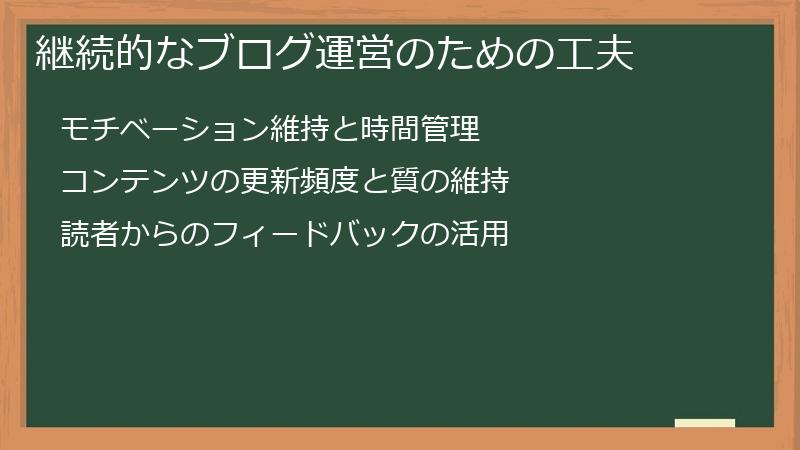 継続的なブログ運営のための工夫

モチベーション維持と時間管理

コンテンツの更新頻度と質の維持

読者からのフィードバックの活用